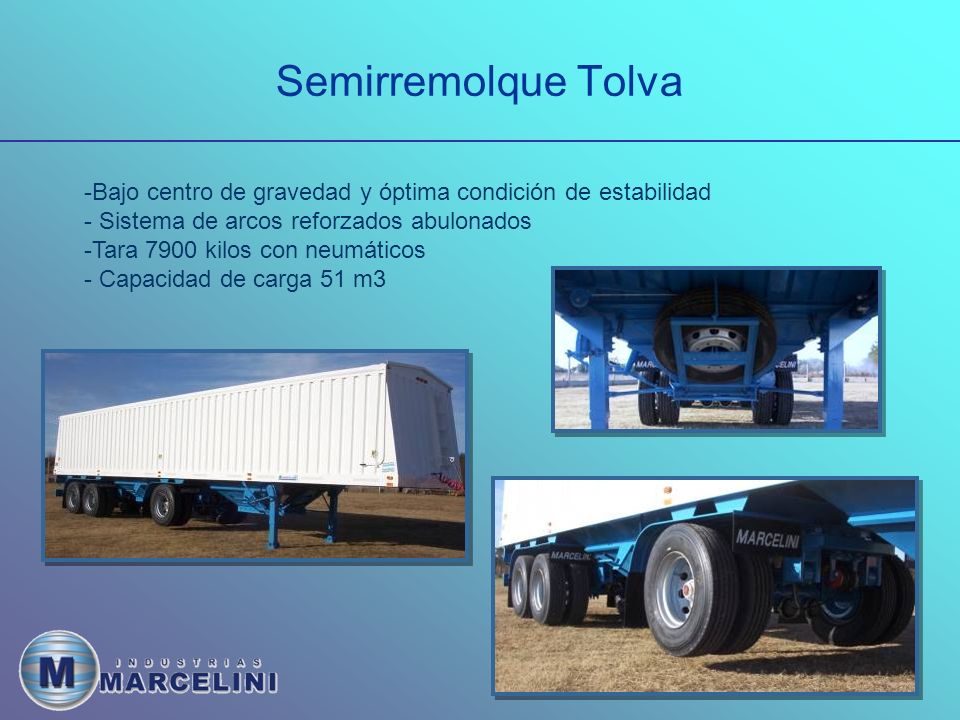 Semirremolque Tolva

-Bajo centro de gravedad y óptima condición de estabilidad
- Sistema de arcos reforzados abulonados
-Tara 7900 kilos con neumáticos
- Capacidad de carga 51 m3

MARCELINI

MARCELINI

MARCELINI

M INDUSTRIAS MARCELINI